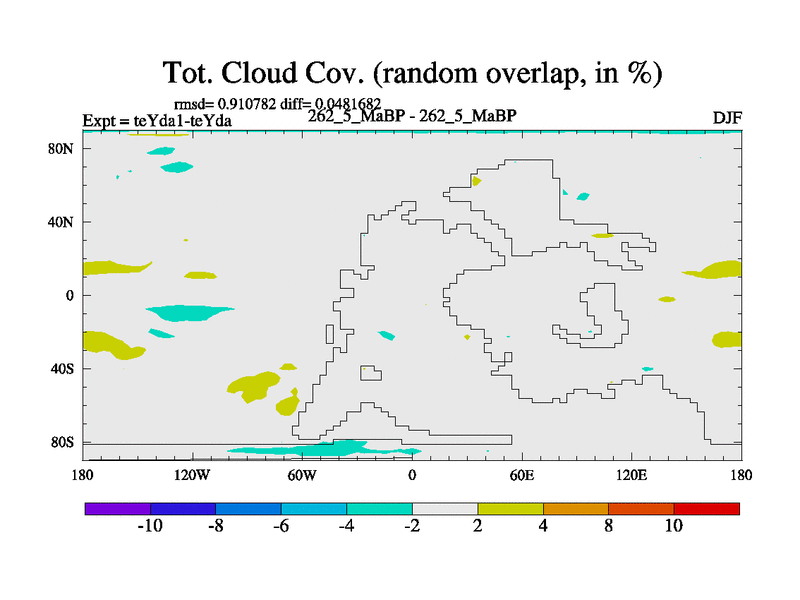 Tot. Cloud Cov. (random overlap, in %)

rmsd= 0.910782 diff= 0.0481682

Expt = teYda1-teYda

262_5_MaBP - 262_5_MaBP

DJF

80N
40N
0
40S
80S

180
120W
60W
0
60E
120E
180

-10
-8
-6
-4
-2
2
4
8
10